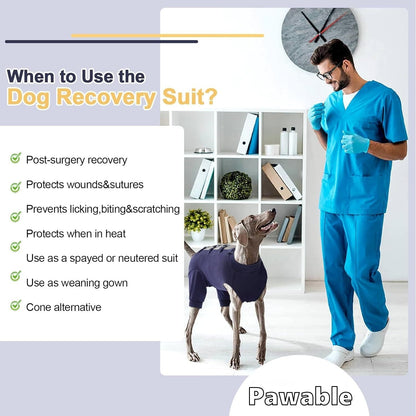 When to Use the
Dog Recovery Suit?

Post-surgery recovery

Protects wounds&sutures

Prevents licking,biting&scratching

Protects when in heat

Use as a spayed or neutered suit

Use as weaning gown

Cone alternative

Pawable